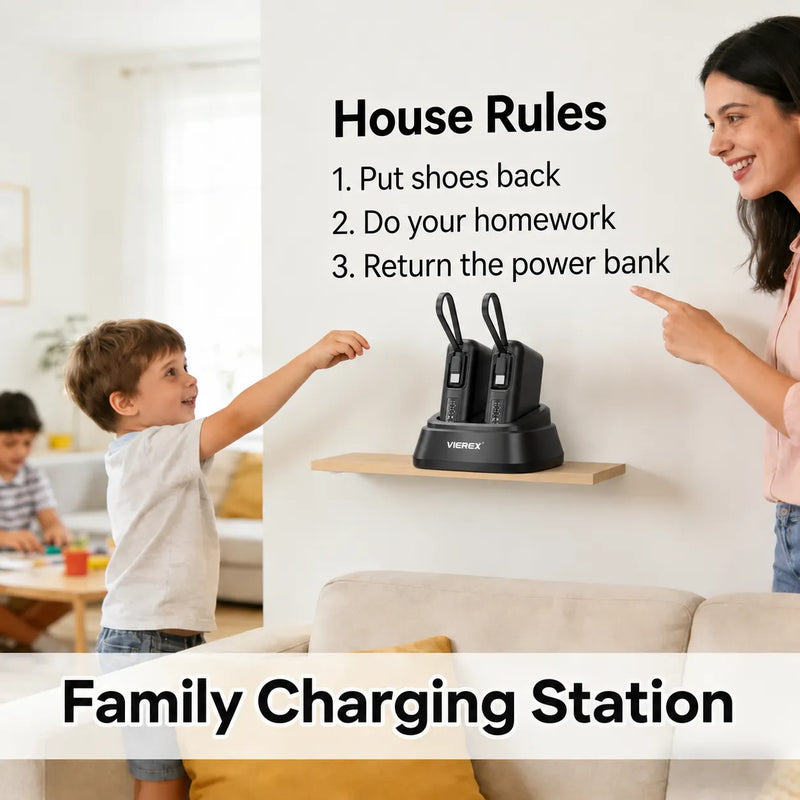 House Rules

1. Put shoes back
2. Do your homework
3. Return the power bank

VIEREX

Family Charging Station